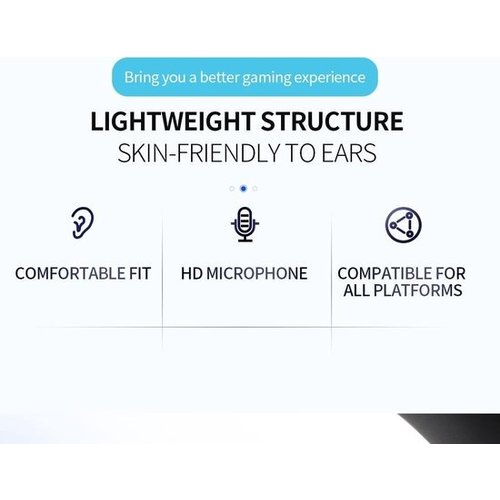 Bring you a better gaming experience

LIGHTWEIGHT STRUCTURE
SKIN-FRIENDLY TO EARS

COMFORTABLE FIT

HD MICROPHONE

COMPATIBLE FOR ALL PLATFORMS